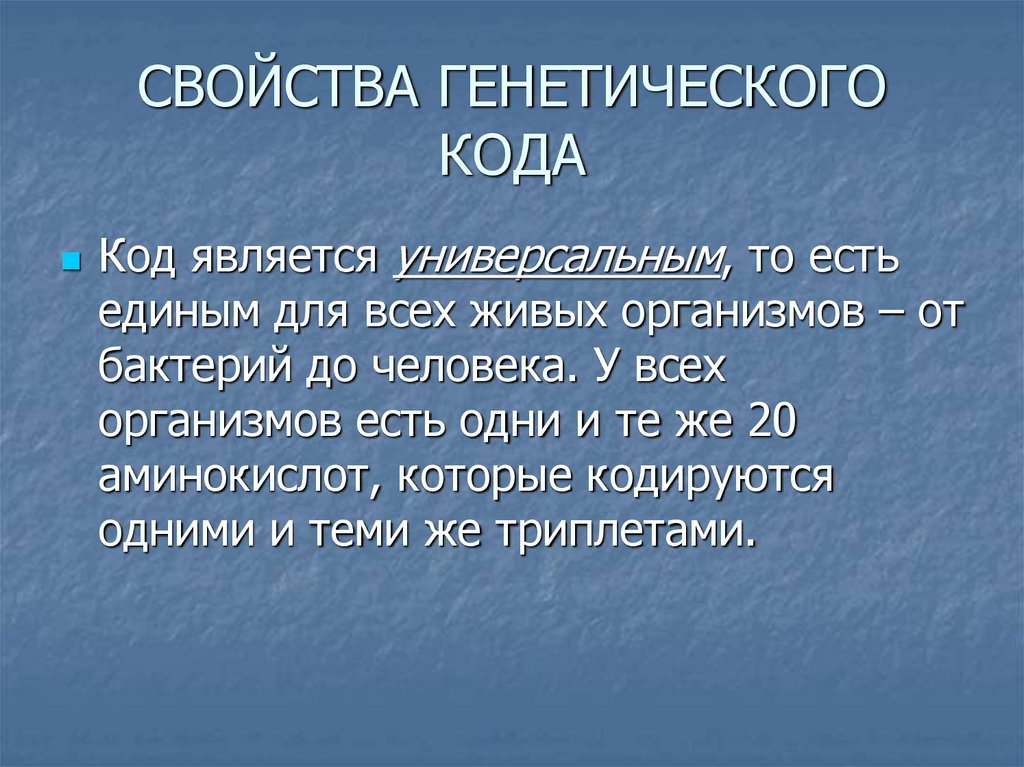 СВОЙСТВА ГЕНЕТИЧЕСКОГО КОДА

Код является универсальным, то есть единым для всех живых организмов – от бактерий до человека. У всех организмов есть одни и те же 20 аминокислот, которые кодируются одними и теми же триплетами.